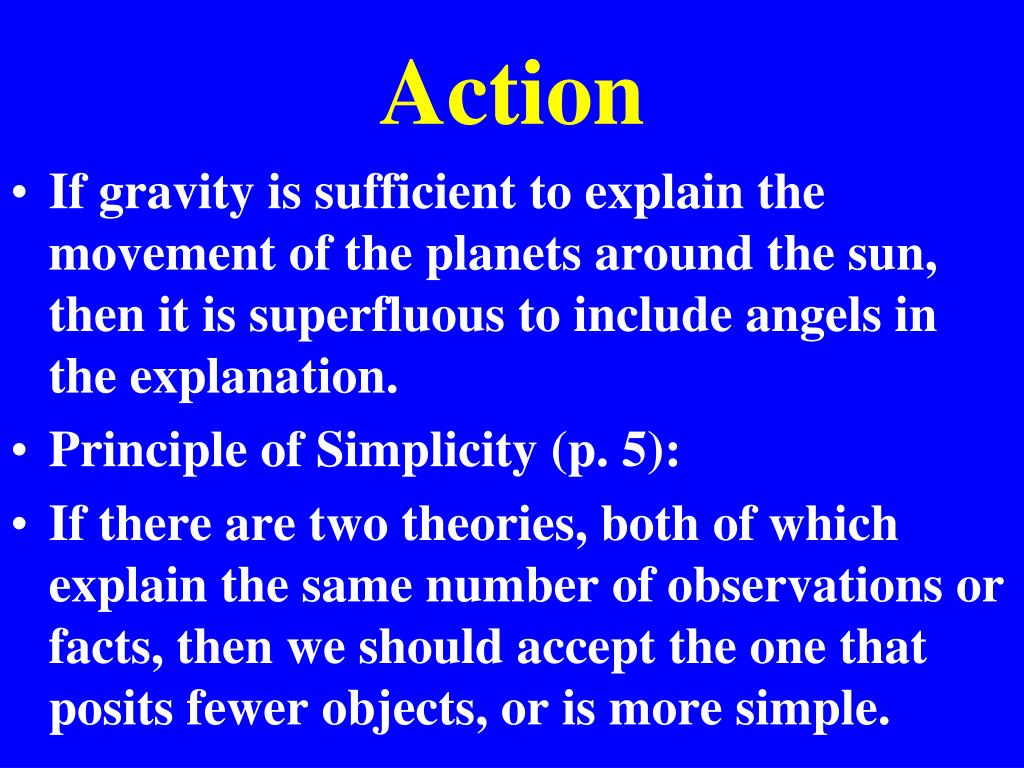 Action

• If gravity is sufficient to explain the movement of the planets around the sun, then it is superfluous to include angels in the explanation.
• Principle of Simplicity (p. 5):
• If there are two theories, both of which explain the same number of observations or facts, then we should accept the one that posits fewer objects, or is more simple.